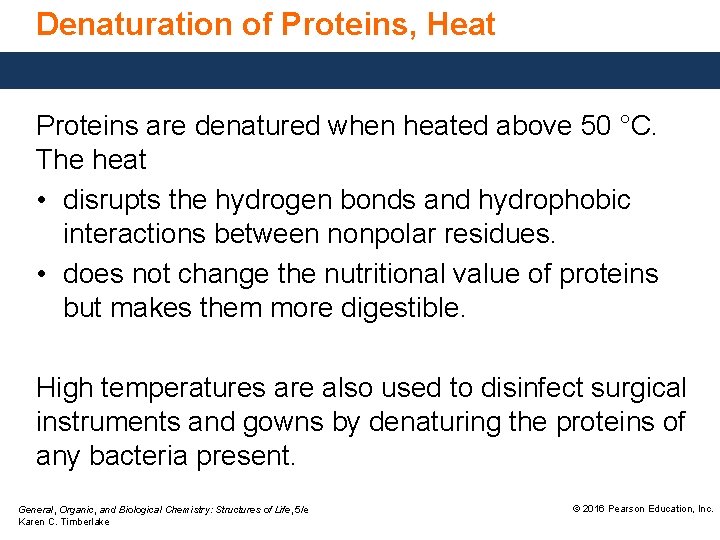 Denaturation of Proteins, Heat

Proteins are denatured when heated above 50 °C. The heat

• disrupts the hydrogen bonds and hydrophobic interactions between nonpolar residues.
• does not change the nutritional value of proteins but makes them more digestible.

High temperatures are also used to disinfect surgical instruments and gowns by denaturing the proteins of any bacteria present.

General, Organic, and Biological Chemistry: Structures of Life, 5/e
Karen C. Timberlake

© 2016 Pearson Education, Inc.